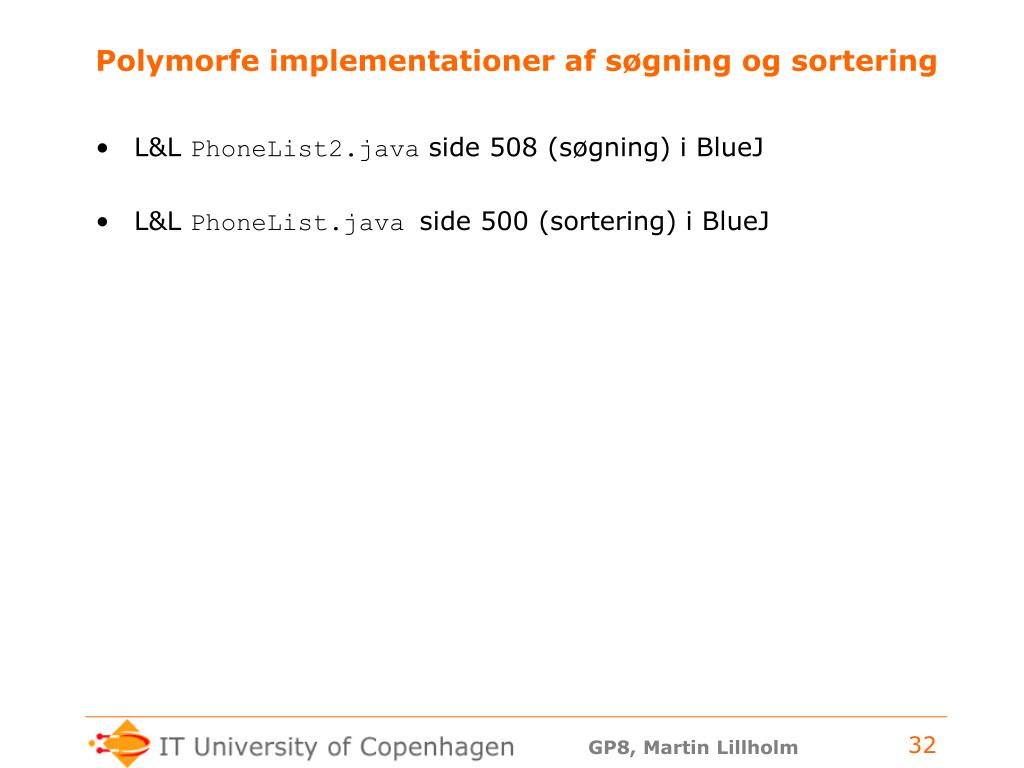 Polymorfe implementationer af søgning og sortering

• L&L PhoneList2.java side 508 (søgning) i BlueJ

• L&L PhoneList.java side 500 (sortering) i BlueJ

IT University of Copenhagen

GP8, Martin Lillholm

32